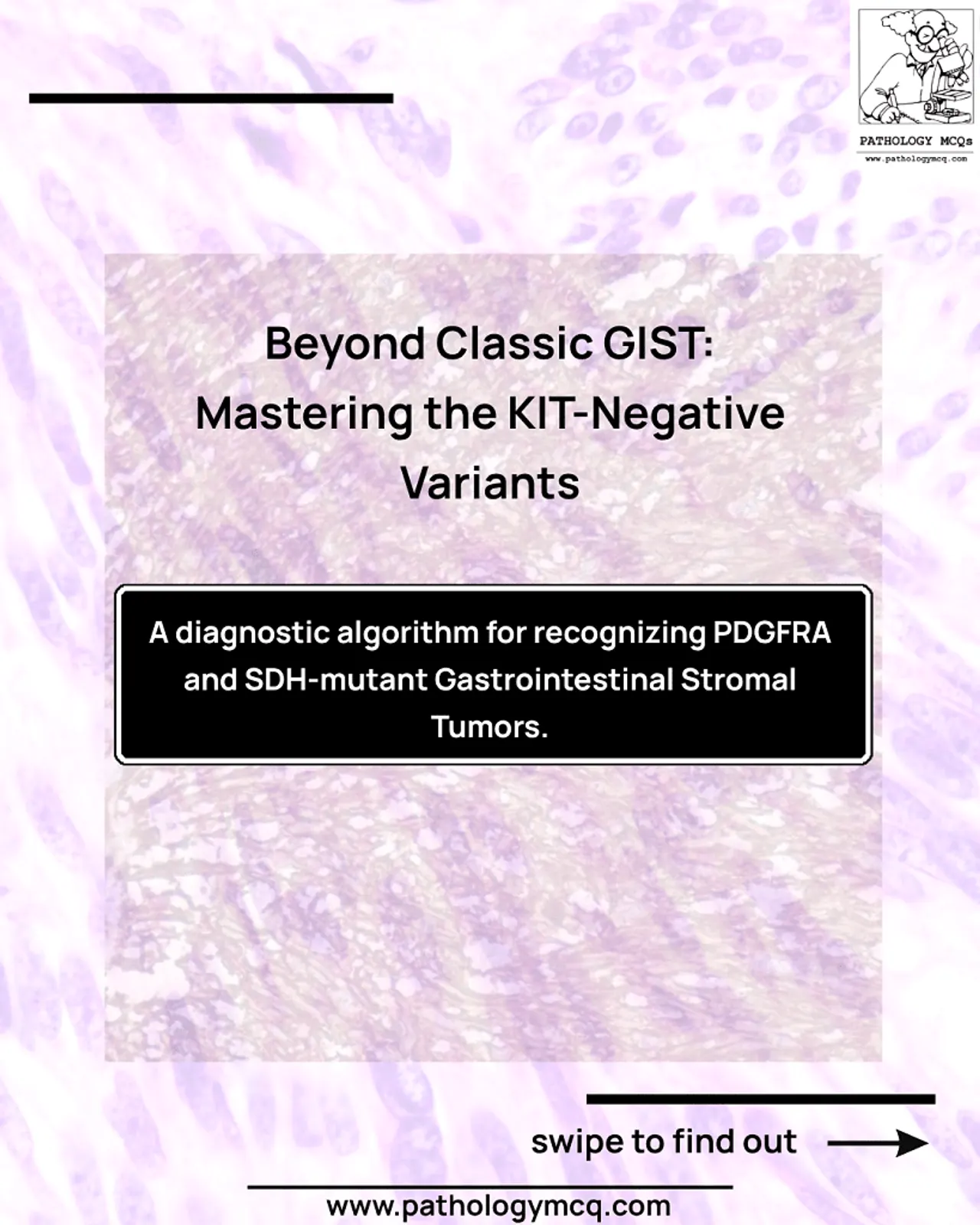 PATHOLOGY MCQs
www.pathologymcq.com

Beyond Classic GIST: Mastering the KIT-Negative Variants

A diagnostic algorithm for recognizing PDGFRA and SDH-mutant Gastrointestinal Stromal Tumors.

swipe to find out

www.pathologymcq.com